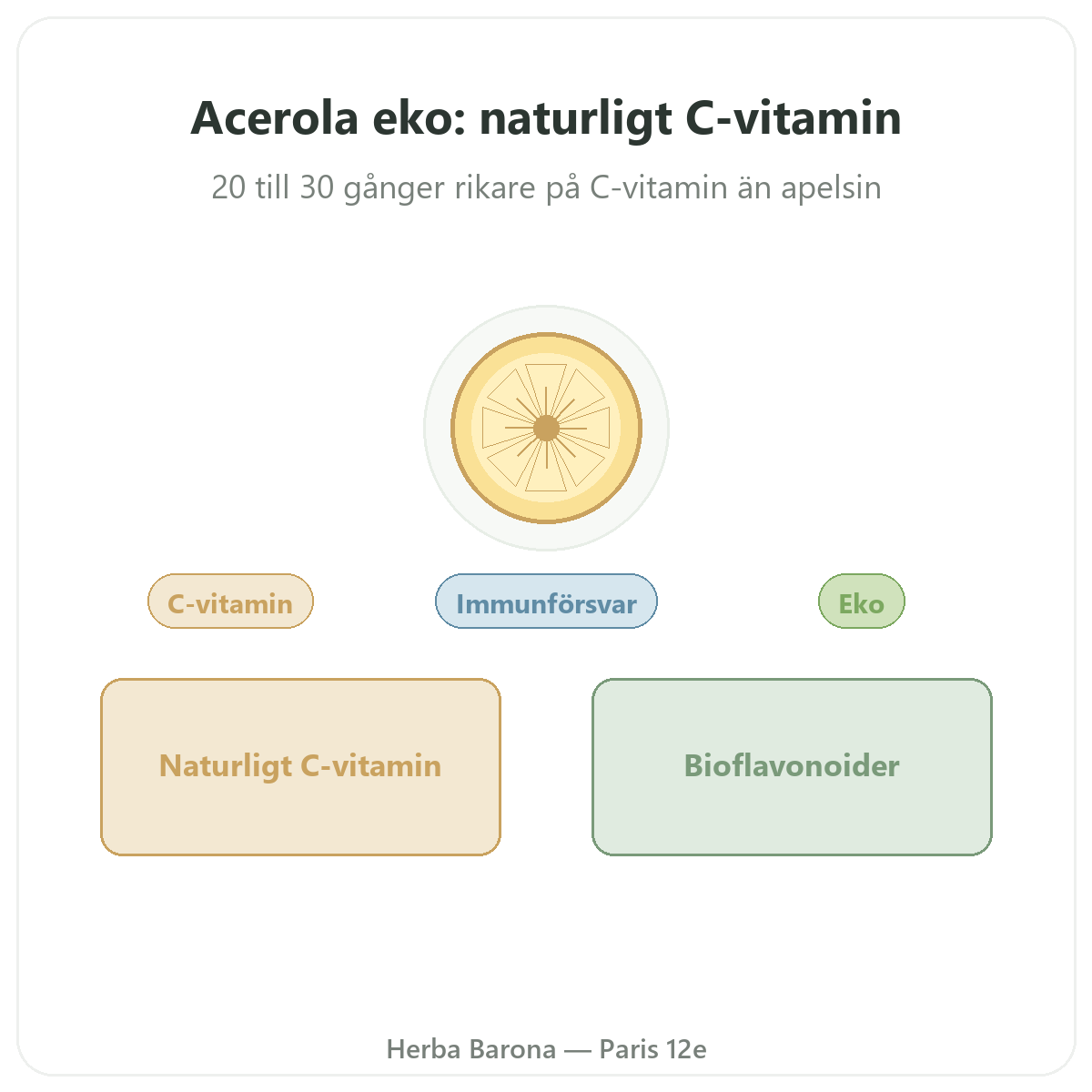 Acerola eko: naturligt C-vitamin

20 till 30 gånger rikare på C-vitamin än apelsin

C-vitamin

Immunförsvar

Eko

Naturligt C-vitamin

Bioflavonoider

Herba Barona — Paris 12e